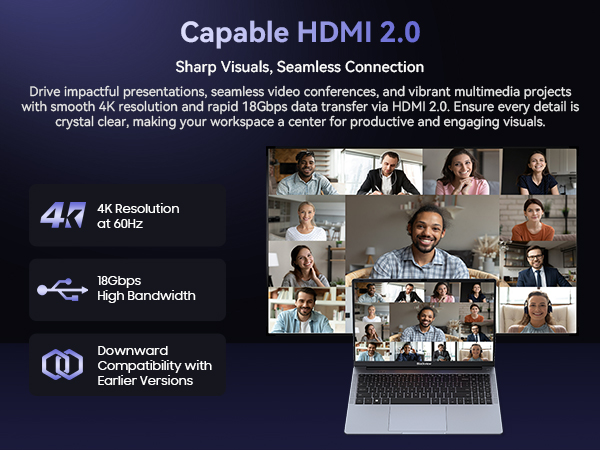 Capable HDMI 2.0

Sharp Visuals, Seamless Connection

Drive impactful presentations, seamless video conferences, and vibrant multimedia projects with smooth 4K resolution and rapid 18Gbps data transfer via HDMI 2.0. Ensure every detail is crystal clear, making your workspace a center for productive and engaging visuals.

4K

4K Resolution at 60Hz

18Gbps High Bandwidth

Downward Compatibility with Earlier Versions

Blackview